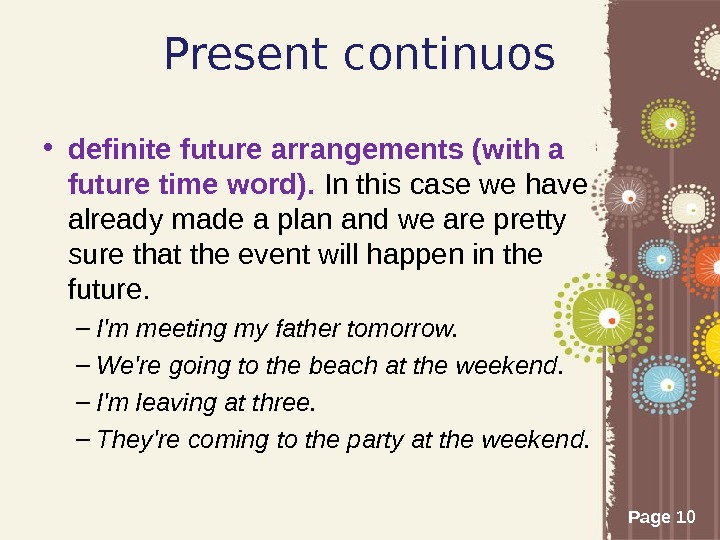 Present continuos

• definite future arrangements (with a future time word). In this case we have already made a plan and we are pretty sure that the event will happen in the future.

– I'm meeting my father tomorrow.

– We're going to the beach at the weekend.

– I'm leaving at three.

– They're coming to the party at the weekend.

Page 10